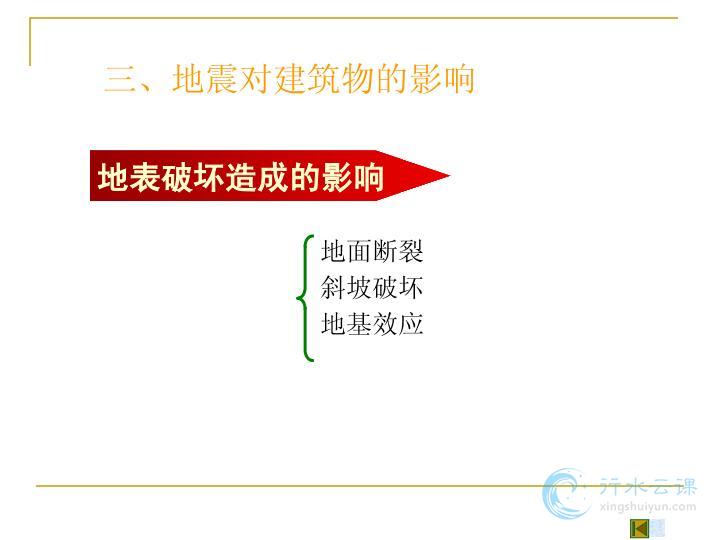 三、地震对建筑物的影响

地表破坏造成的影响

地面断裂
斜坡破坏
地基效应

行水云课
xingshuiyun.com